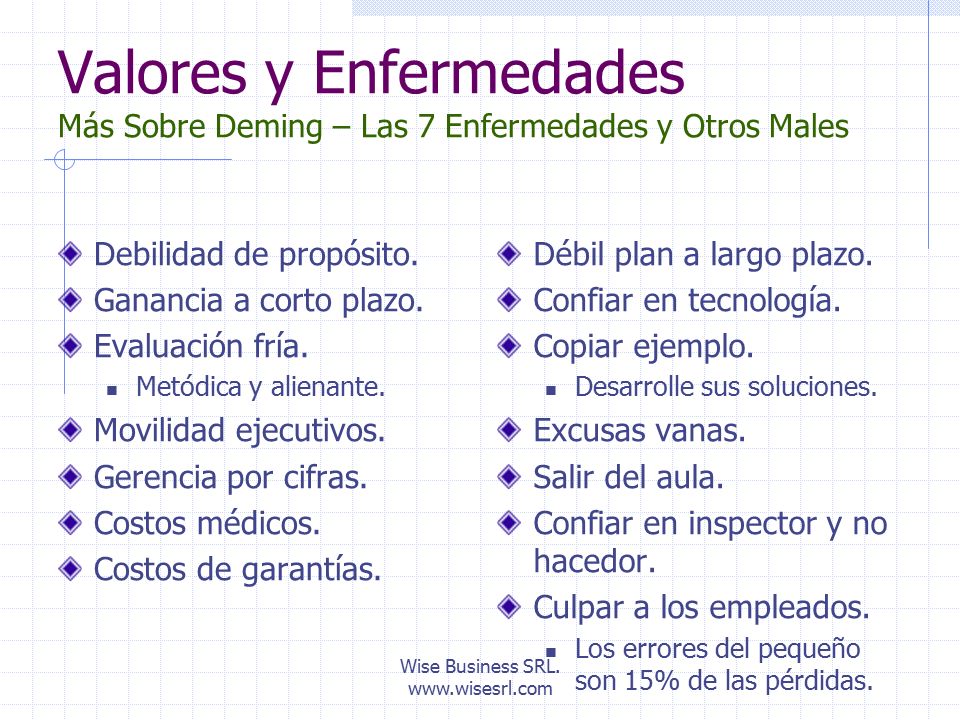 Valores y Enfermedades
Más Sobre Deming – Las 7 Enfermedades y Otros Males

Debilidad de propósito.
Ganancia a corto plazo.
Evaluación fría.
Metódica y alienante.
Movilidad ejecutivos.
Gerencia por cifras.
Costos médicos.
Costos de garantías.

Débil plan a largo plazo.
Confiar en tecnología.
Copiar ejemplo.
Desarrolle sus soluciones.
Excusas vanas.
Salir del aula.
Confiar en inspector y no hacedor.
Culpar a los empleados.
Los errores del pequeño son 15% de las pérdidas.

Wise Business SRL.
www.wisesrl.com